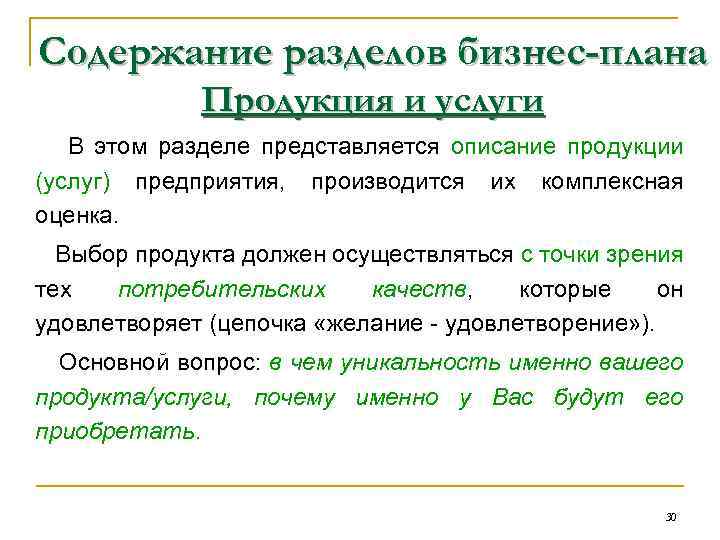 Содержание разделов бизнес-плана
Продукция и услуги

В этом разделе представляется описание продукции (услуг) предприятия, производится их комплексная оценка.

Выбор продукта должен осуществляться с точки зрения тех потребительских качеств, которые он удовлетворяет (цепочка «желание - удовлетворение»).

Основной вопрос: в чем уникальность именно вашего продукта/услуги, почему именно у Вас будут его приобретать.

30